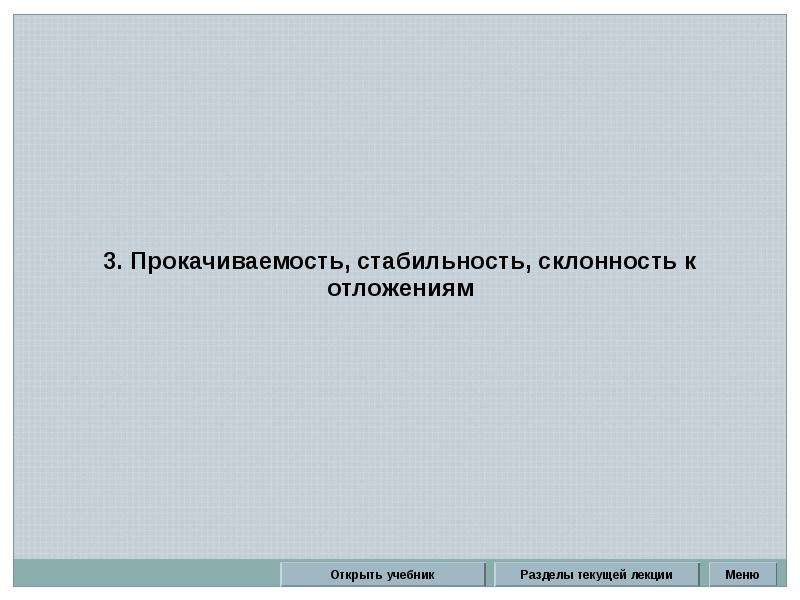 3. Прокачиваемость, стабильность, склонность к отложениям

Открыть учебник

Разделы текущей лекции

Меню